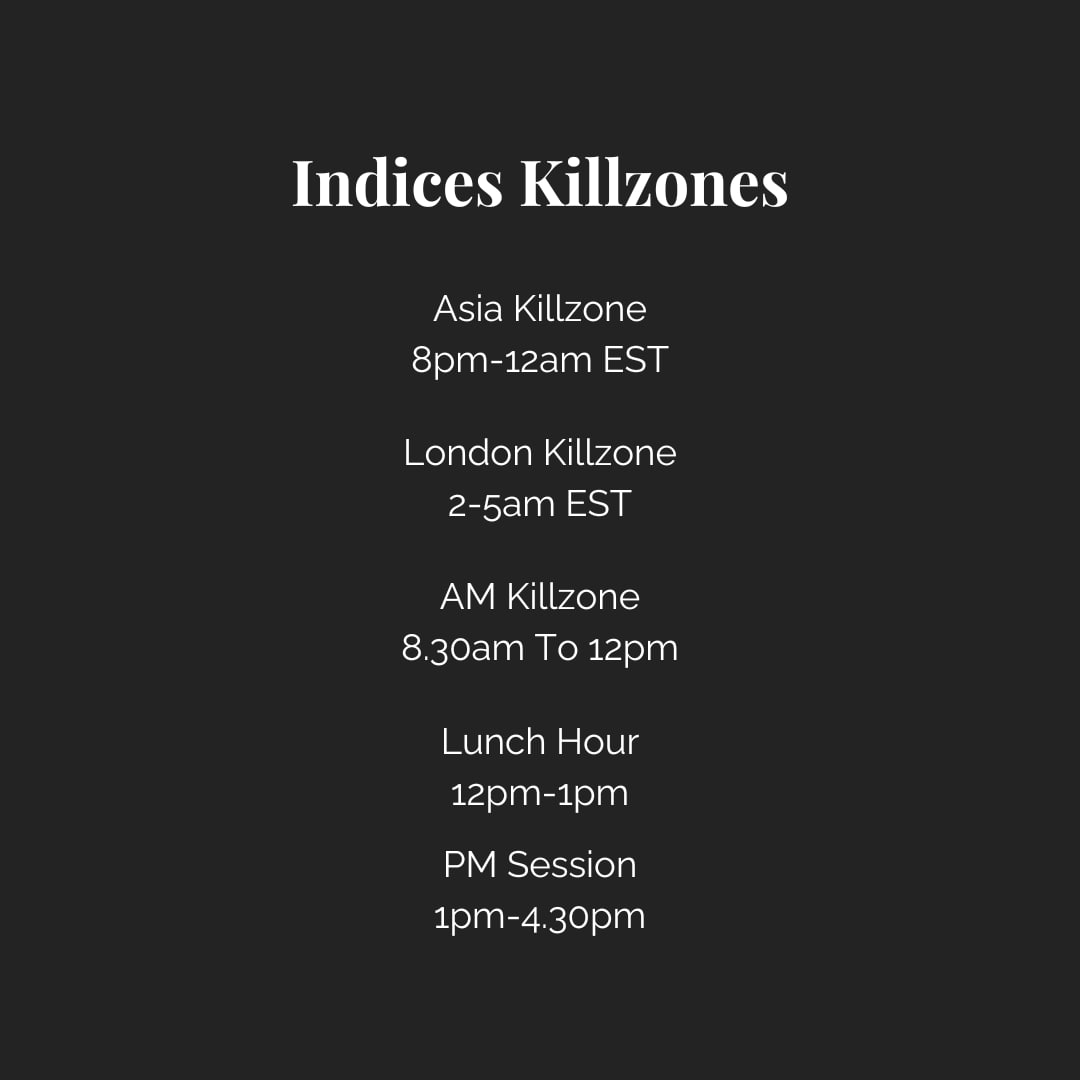 Indices Killzones

Asia Killzone
8pm-12am EST

London Killzone
2-5am EST

AM Killzone
8.30am To 12pm

Lunch Hour
12pm-1pm

PM Session
1pm-4.30pm